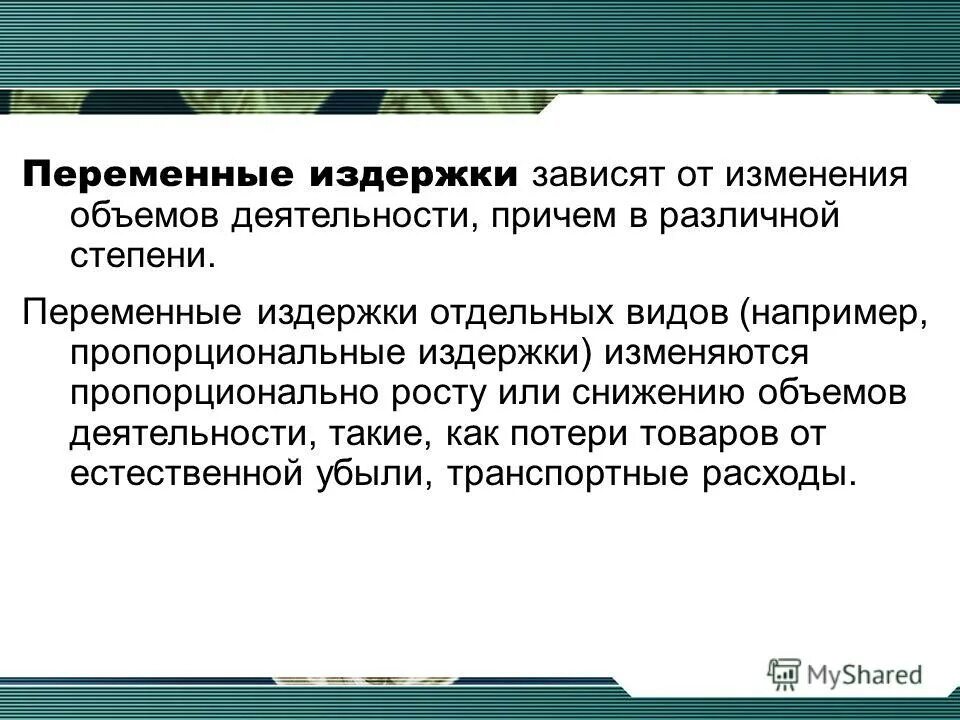 Переменные издержки зависят от изменения объемов деятельности, причем в различной степени.

Переменные издержки отдельных видов (например, пропорциональные издержки) изменяются пропорционально росту или снижению объемов деятельности, такие, как потери товаров от естественной убыли, транспортные расходы.

MyShared